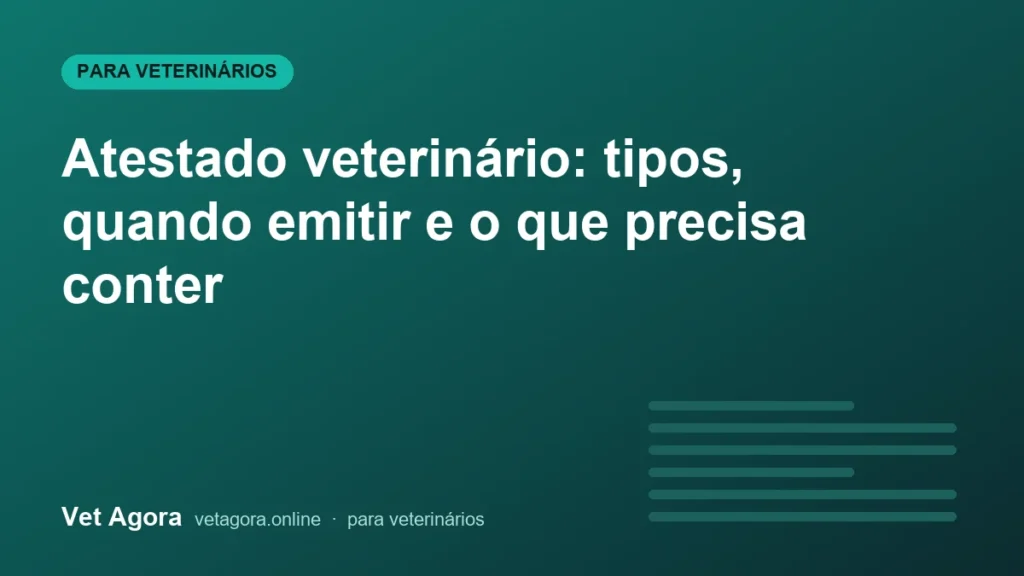 PARA VETERINÁRIOS

Atestado veterinário: tipos, quando emitir e o que precisa conter

Vet Agora vetagora.online · para veterinários